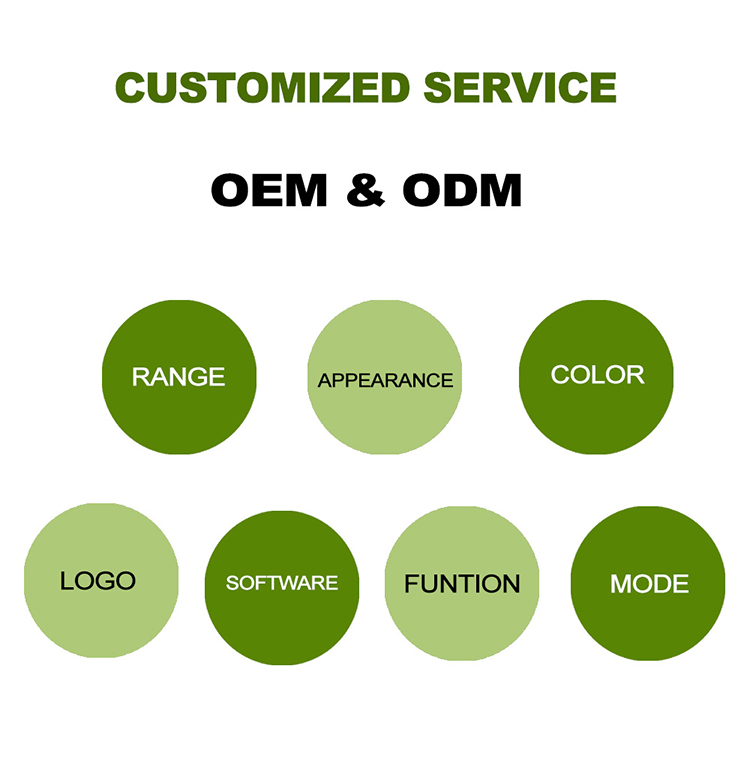 CUSTOMIZED SERVICE

OEM & ODM

RANGE

APPEARANCE

COLOR

LOGO

SOFTWARE

FUNTION

MODE